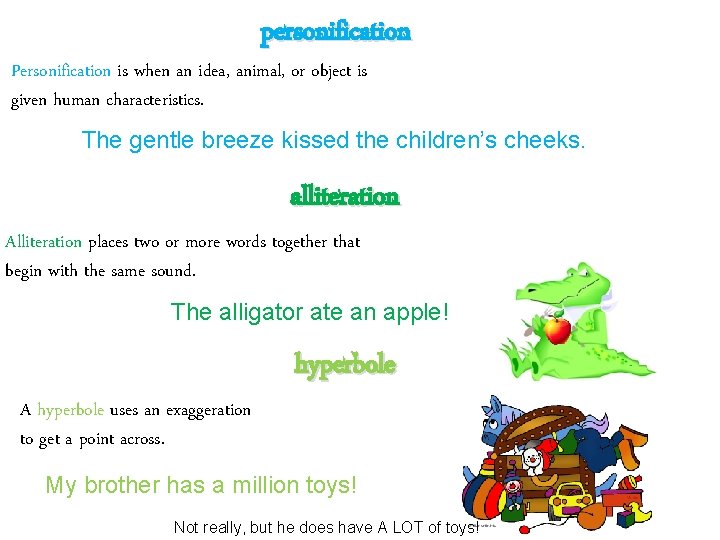 personification

Personification is when an idea, animal, or object is given human characteristics.

The gentle breeze kissed the children's cheeks.

alliteration

Alliteration places two or more words together that begin with the same sound.

The alligator ate an apple!

hyperbole

A hyperbole uses an exaggeration to get a point across.

My brother has a million toys!

Not really, but he does have A LOT of toys!